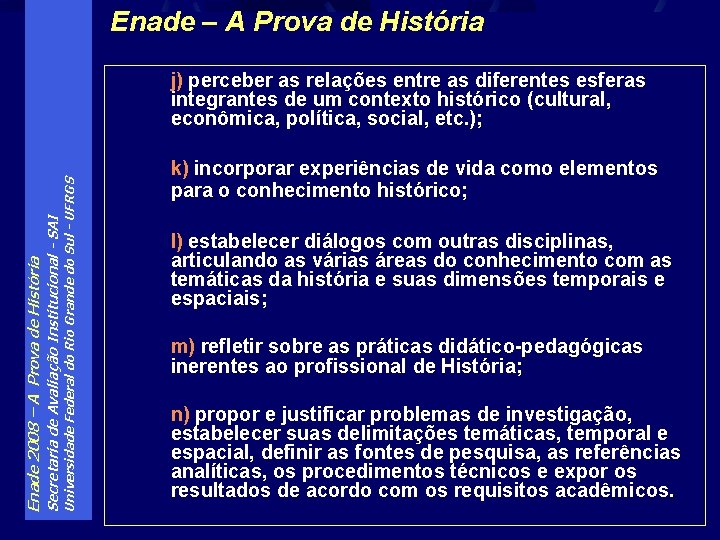 Enade – A Prova de História

j) perceber as relações entre as diferentes esferas integrantes de um contexto histórico (cultural, econômica, política, social, etc.);

k) incorporar experiências de vida como elementos para o conhecimento histórico;

l) estabelecer diálogos com outras disciplinas, articulando as várias áreas do conhecimento com as temáticas da história e suas dimensões temporais e espaciais;

m) refletir sobre as práticas didático-pedagógicas inerentes ao profissional de História;

n) propor e justificar problemas de investigação, estabelecer suas delimitações temáticas, temporal e espacial, definir as fontes de pesquisa, as referências analíticas, os procedimentos técnicos e expor os resultados de acordo com os requisitos acadêmicos.

Enade 2008 – A Prova de História
Secretaria de Avaliação Institucional - SAI
Universidade Federal do Rio Grande do Sul - UFRGS